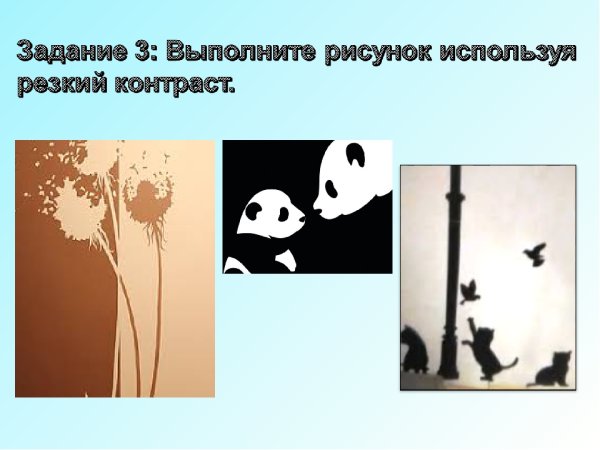 Задание 3: Выполните рисунок используя резкий контраст.